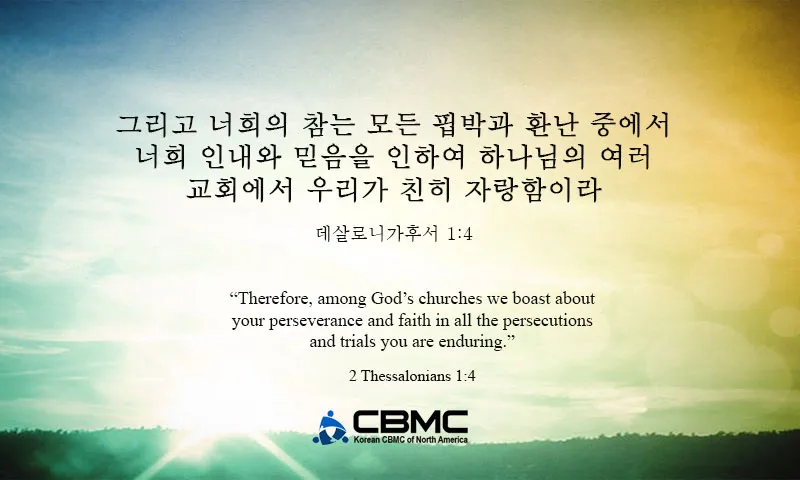 그리고 너희의 참는 모든 핍박과 환난 중에서 너희 인내와 믿음을 인하여 하나님의 여러 교회에서 우리가 친히 자랑함이라

데살로니가후서 1:4

“Therefore, among God’s churches we boast about your perseverance and faith in all the persecutions and trials you are enduring.”

2 Thessalonians 1:4

CBMC
Korean CBMC of North America